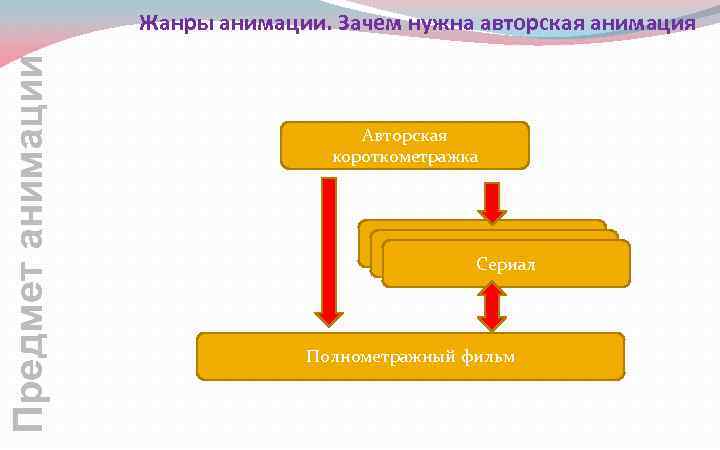 Жанры анимации. Зачем нужна авторская анимация

Предмет анимации

Авторская короткометражка

Сериал

Полнометражный фильм